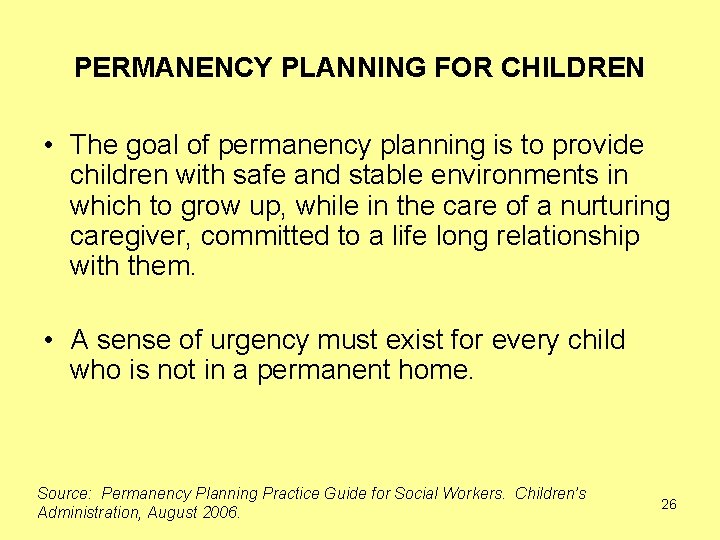 PERMANENCY PLANNING FOR CHILDREN

• The goal of permanency planning is to provide children with safe and stable environments in which to grow up, while in the care of a nurturing caregiver, committed to a life long relationship with them.

• A sense of urgency must exist for every child who is not in a permanent home.

Source: Permanency Planning Practice Guide for Social Workers. Children's Administration, August 2006.

26